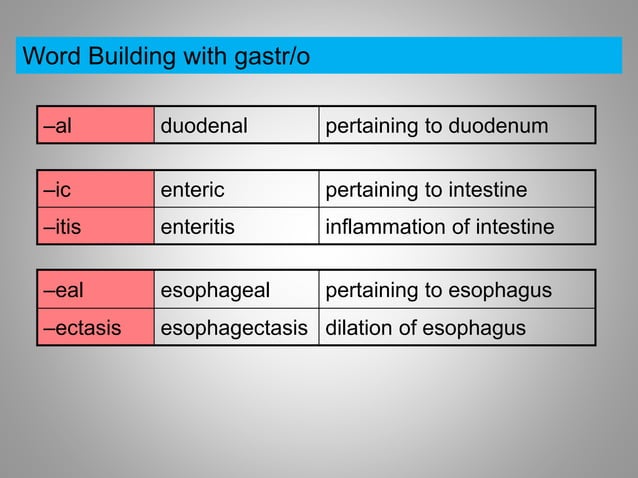 Word Building with gastr/o

| –al | duodenal | pertaining to duodenum |
|---|---|---|

| –ic | enteric | pertaining to intestine |
|---|---|---|
| –itis | enteritis | inflammation of intestine |

| –eal | esophageal | pertaining to esophagus |
|---|---|---|
| –ectasis | esophagectasis | dilation of esophagus |